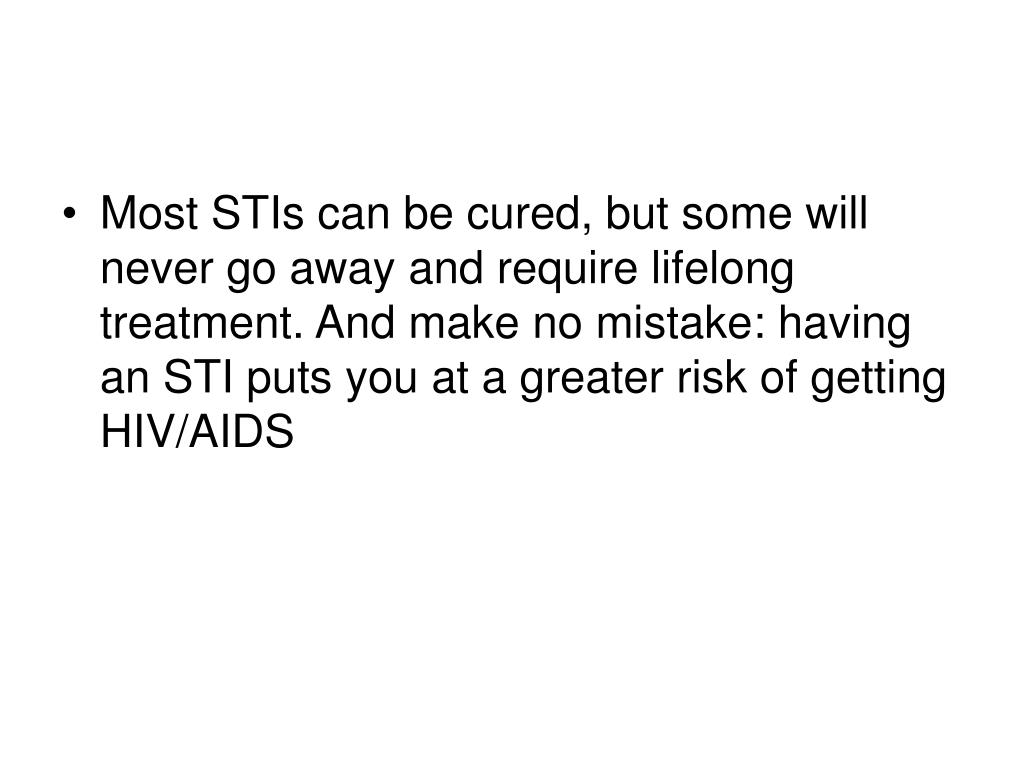 • Most STIs can be cured, but some will never go away and require lifelong treatment. And make no mistake: having an STI puts you at a greater risk of getting HIV/AIDS